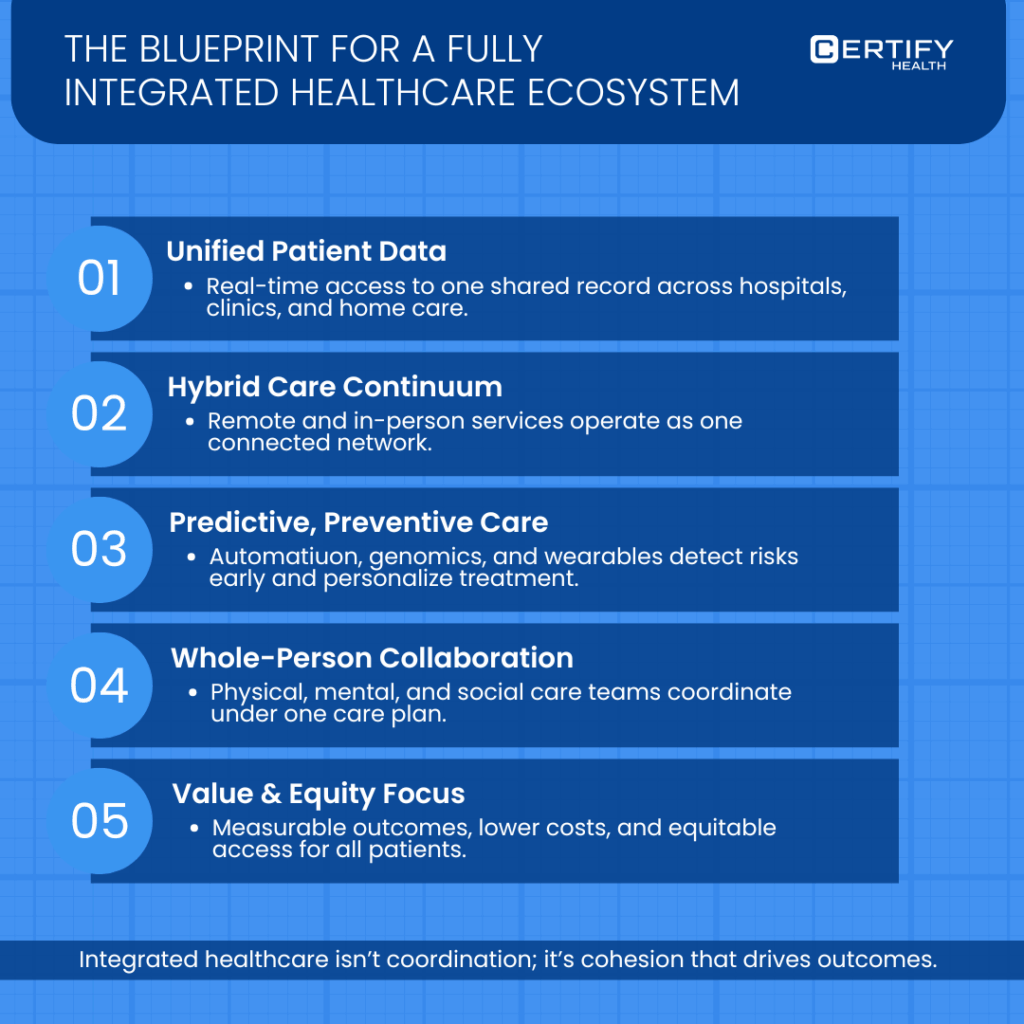 THE BLUEPRINT FOR A FULLY INTEGRATED HEALTHCARE ECOSYSTEM

CERTIFY HEALTH

01
Unified Patient Data
• Real-time access to one shared record across hospitals, clinics, and home care.

02
Hybrid Care Continuum
• Remote and in-person services operate as one connected network.

03
Predictive, Preventive Care
• Automatiuon, genomics, and wearables detect risks early and personalize treatment.

04
Whole-Person Collaboration
• Physical, mental, and social care teams coordinate under one care plan.

05
Value & Equity Focus
• Measurable outcomes, lower costs, and equitable access for all patients.

Integrated healthcare isn't coordination; it's cohesion that drives outcomes.